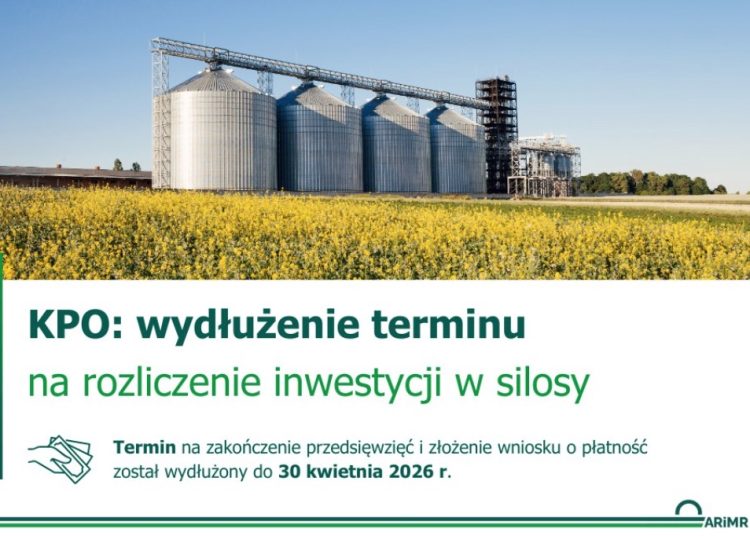 KPO: wydłużenie terminu
na rozliczenie inwestycji w silosy

Termin na zakończenie przedsięwzięć i złożenie wniosku o płatność został wydłużony do 30 kwietnia 2026 r.

ARiMR